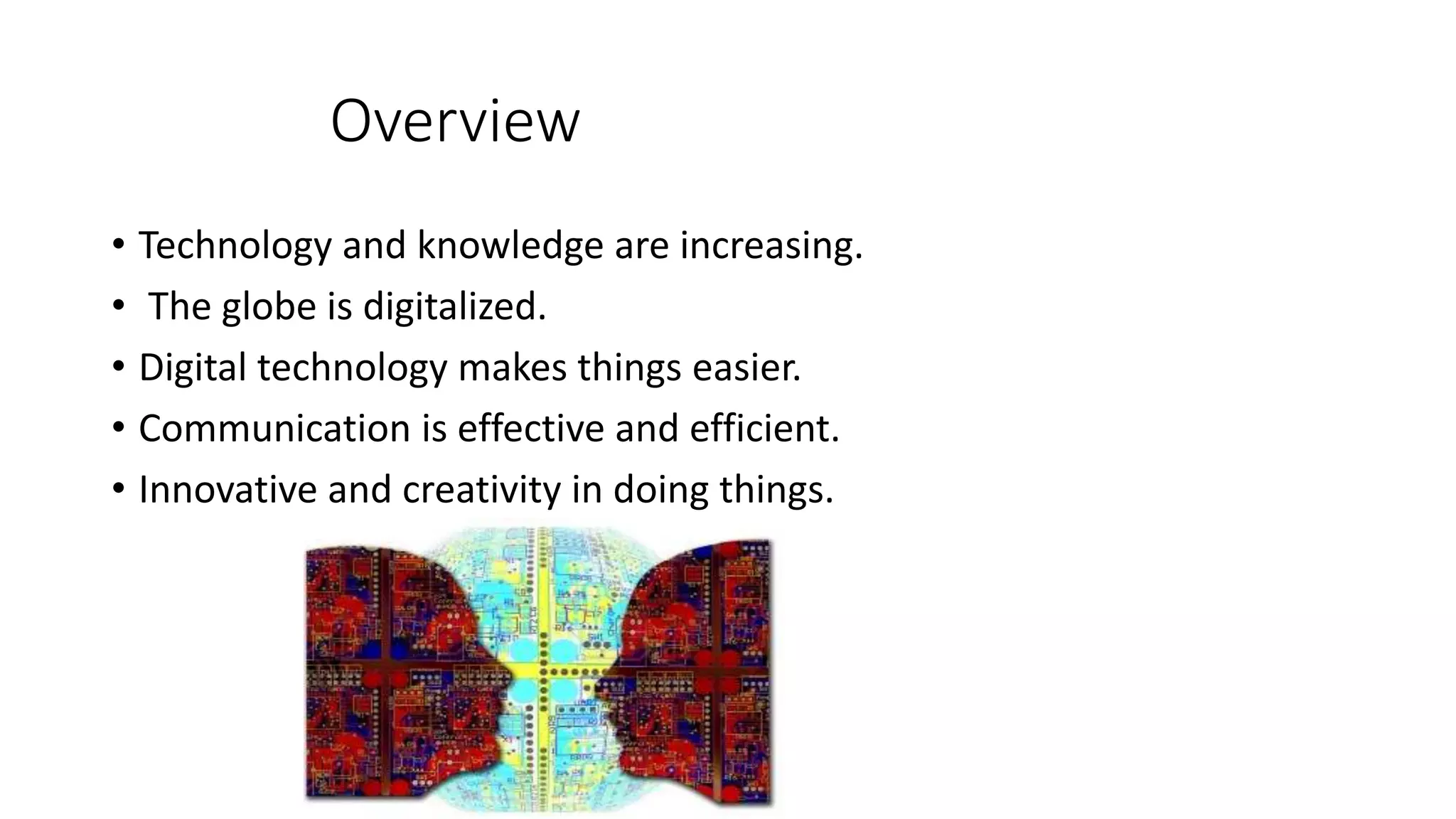 Overview

• Technology and knowledge are increasing.
• The globe is digitalized.
• Digital technology makes things easier.
• Communication is effective and efficient.
• Innovative and creativity in doing things.